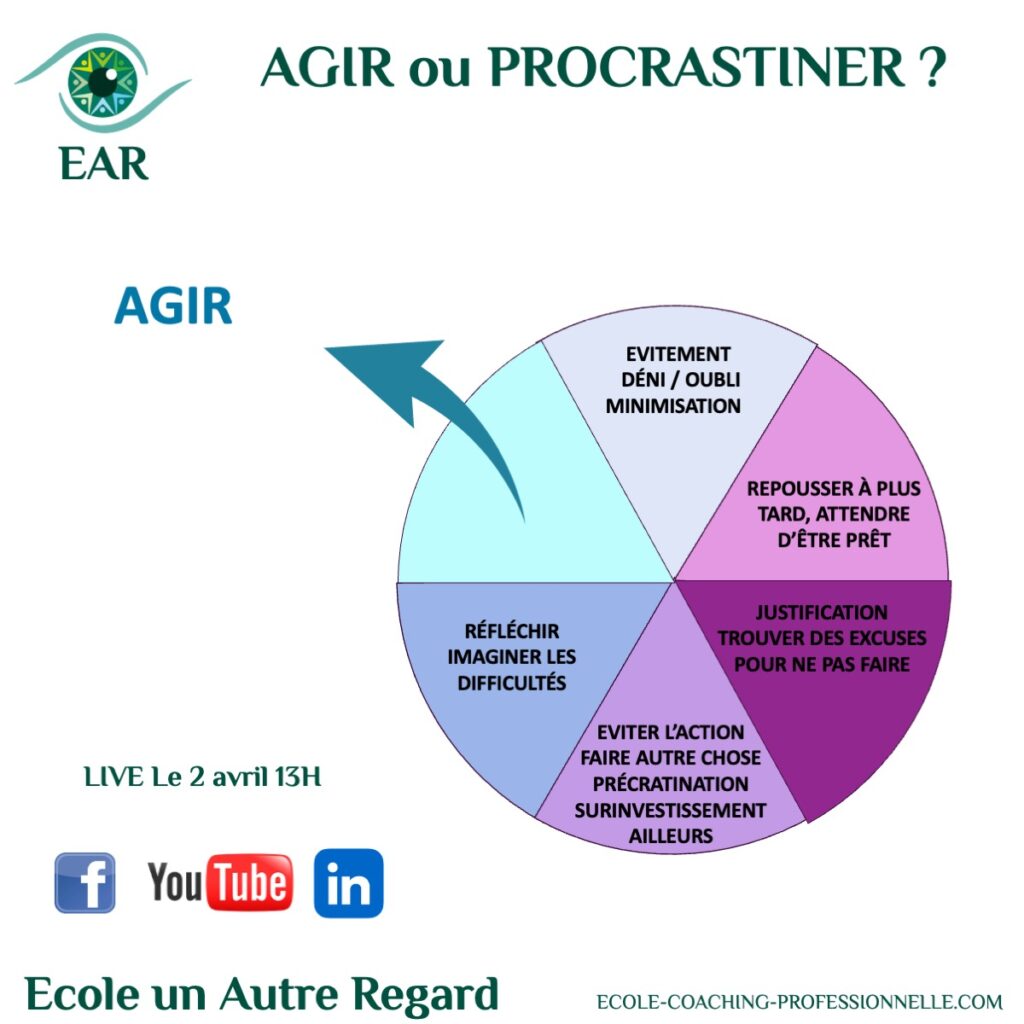 EAR

AGIR ou PROCRASTINER ?

AGIR

EVITEMENT
DÉNI / OUBLI
MINIMISATION

REPOUSSER À PLUS TARD, ATTENDRE D'ÊTRE PRÊT

JUSTIFICATION
TROUVER DES EXCUSES POUR NE PAS FAIRE

EVITER L'ACTION
FAIRE AUTRE CHOSE
PRÉCRATINATION
SURINVESTISSEMENT AILLEURS

RÉFLÉCHIR
IMAGINER LES DIFFICULTÉS

LIVE Le 2 avril 13H

f YouTube in

Ecole un Autre Regard

ECOLE-COACHING-PROFESSIONNELLE.COM